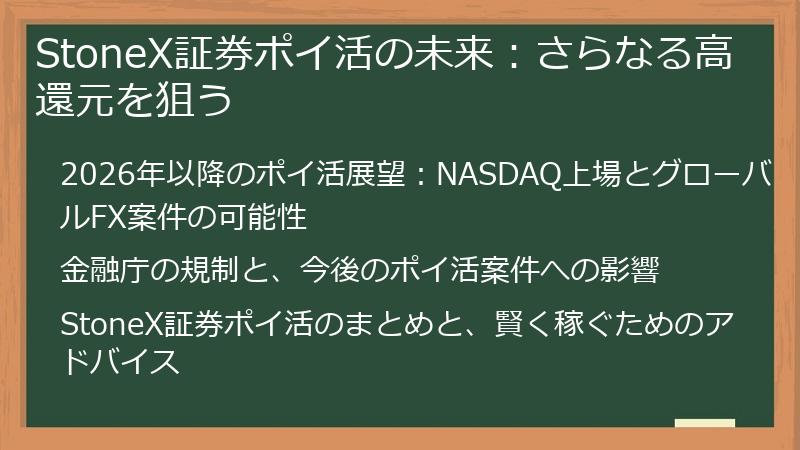 StoneX証券ポイ活の未来：さらなる高還元を狙う

2026年以降のポイ活展望：NASDAQ上場とグローバルFX案件の可能性

金融庁の規制と、今後のポイ活案件への影響

StoneX証券ポイ活のまとめと、賢く稼ぐためのアドバイス